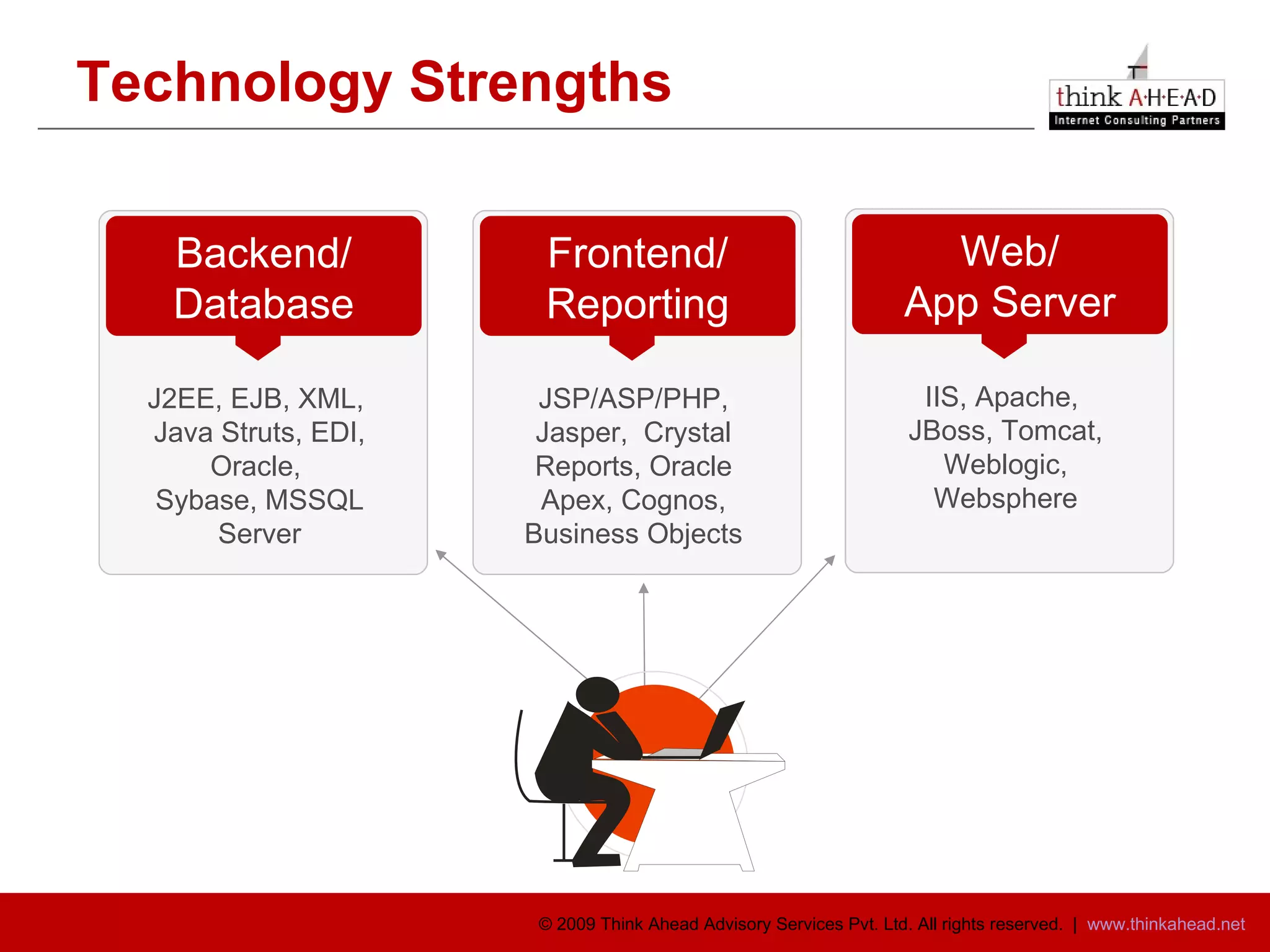 Technology Strengths

think A·H·E·A·D
Internet Consulting Partners

Backend/ Database

J2EE, EJB, XML, Java Struts, EDI, Oracle, Sybase, MSSQL Server

Frontend/ Reporting

JSP/ASP/PHP, Jasper, Crystal Reports, Oracle Apex, Cognos, Business Objects

Web/ App Server

IIS, Apache, JBoss, Tomcat, Weblogic, Websphere

© 2009 Think Ahead Advisory Services Pvt. Ltd. All rights reserved. | www.thinkahead.net